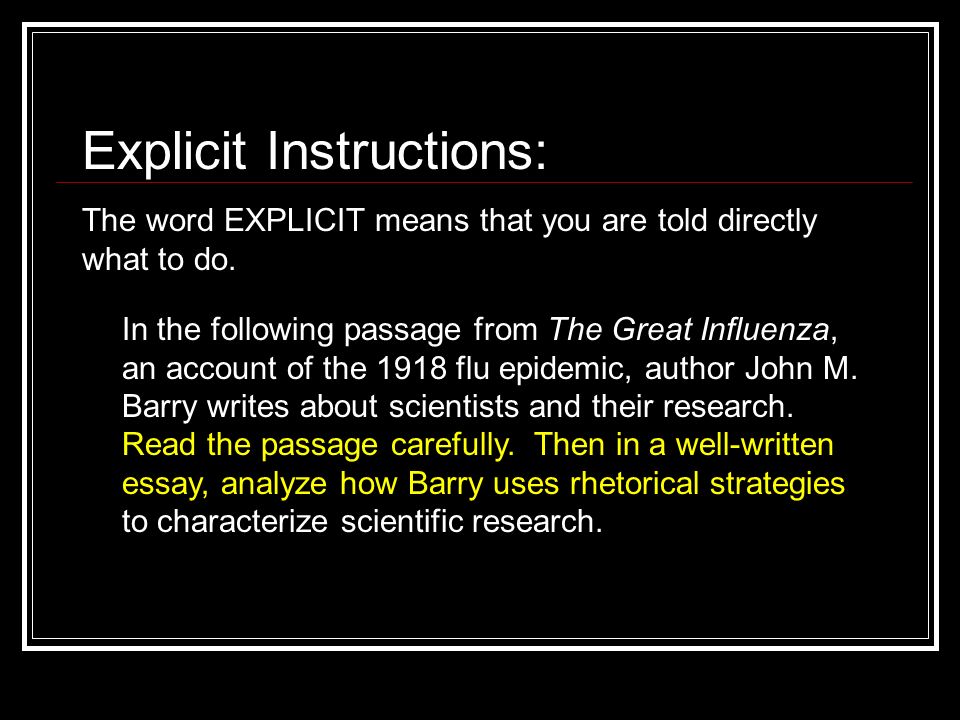 Explicit Instructions:

The word EXPLICIT means that you are told directly what to do.

In the following passage from The Great Influenza, an account of the 1918 flu epidemic, author John M. Barry writes about scientists and their research. Read the passage carefully. Then in a well-written essay, analyze how Barry uses rhetorical strategies to characterize scientific research.